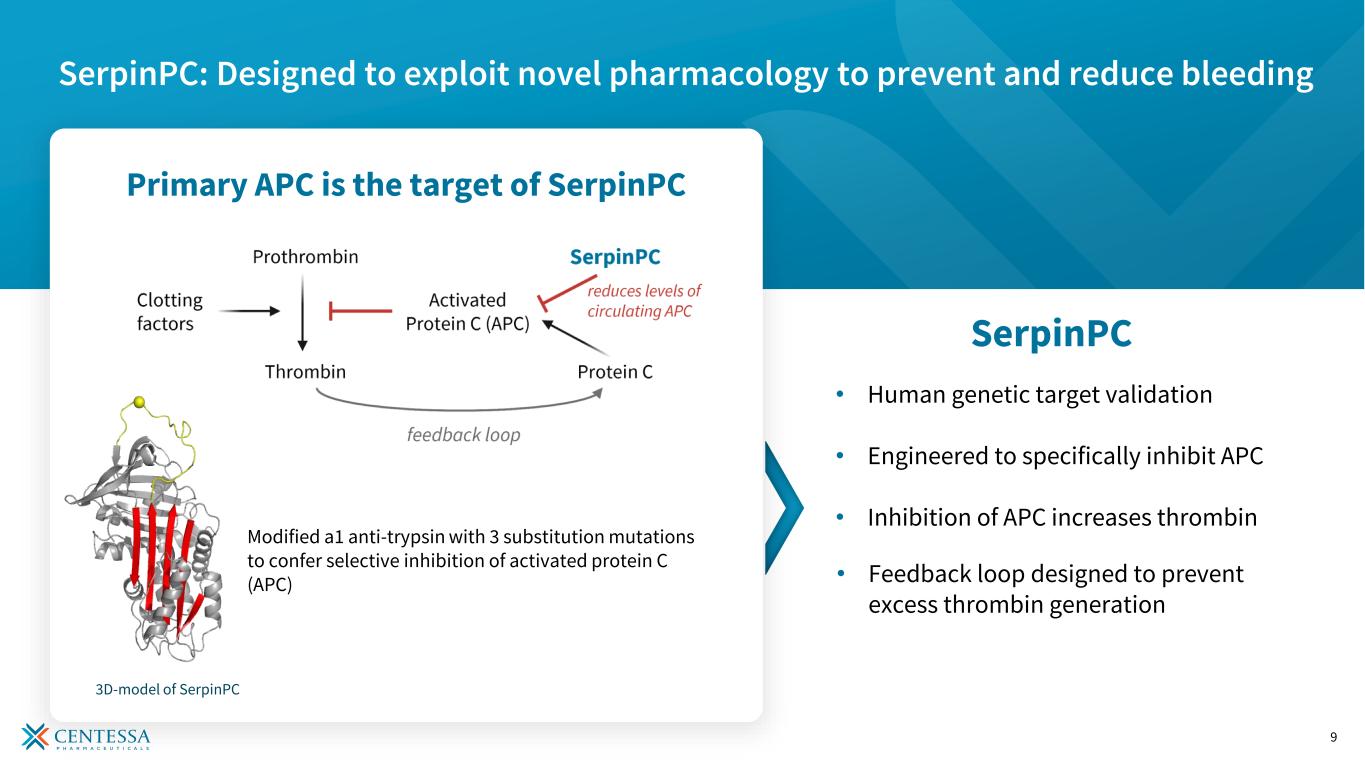 SerpinPC: Designed to exploit novel pharmacology to prevent and reduce bleeding

Primary APC is the target of SerpinPC

Prothrombin

SerpinPC

Clotting factors

Activated Protein C (APC)

reduces levels of circulating APC

Thrombin

Protein C

feedback loop

Modified a1 anti-trypsin with 3 substitution mutations to confer selective inhibition of activated protein C (APC)

3D-model of SerpinPC

SerpinPC

• Human genetic target validation

• Engineered to specifically inhibit APC

• Inhibition of APC increases thrombin

• Feedback loop designed to prevent excess thrombin generation

CENTESSA
PHARMACEUTICALS

9